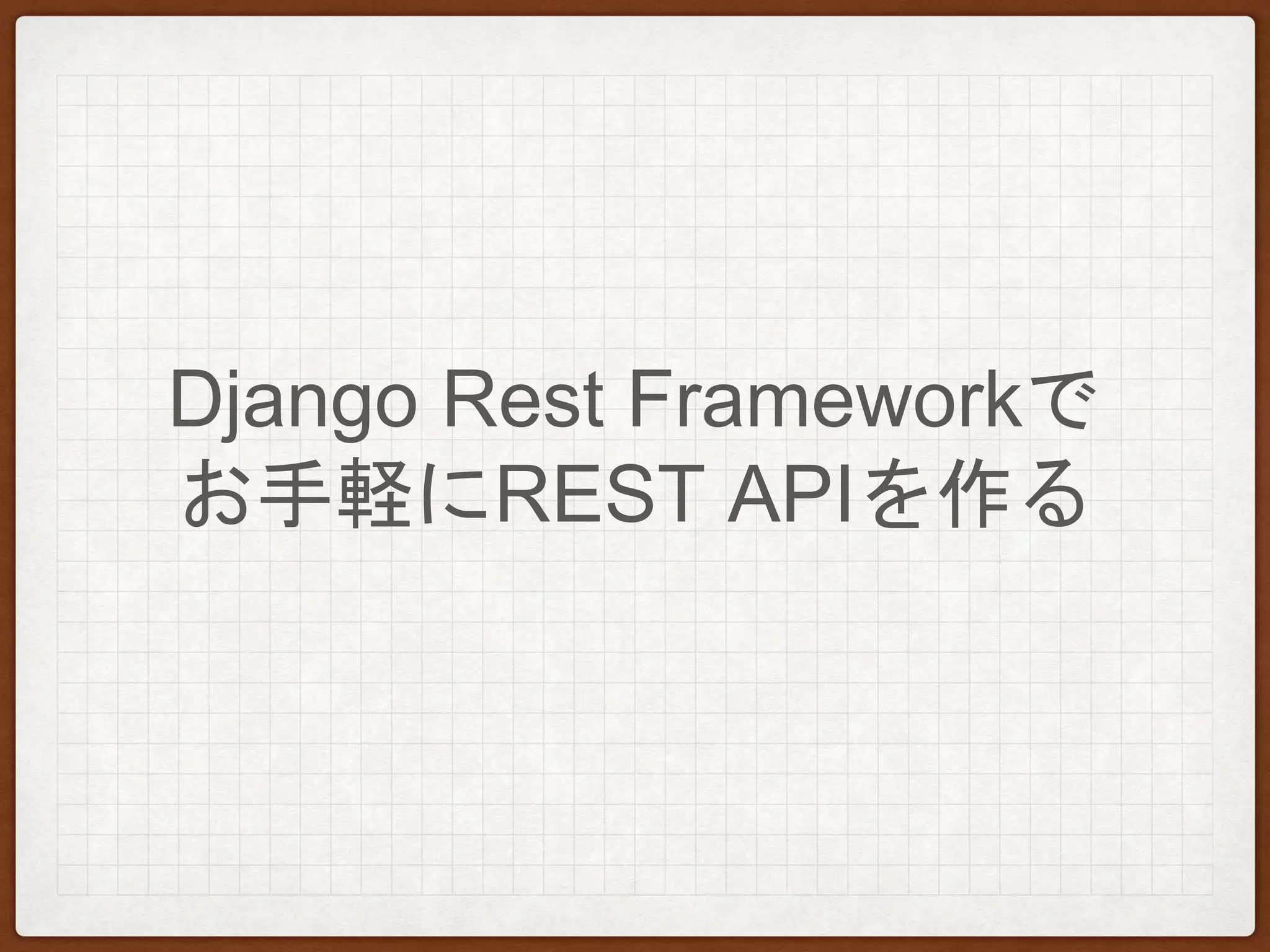 Django Rest Frameworkでお手軽にREST APIを作る